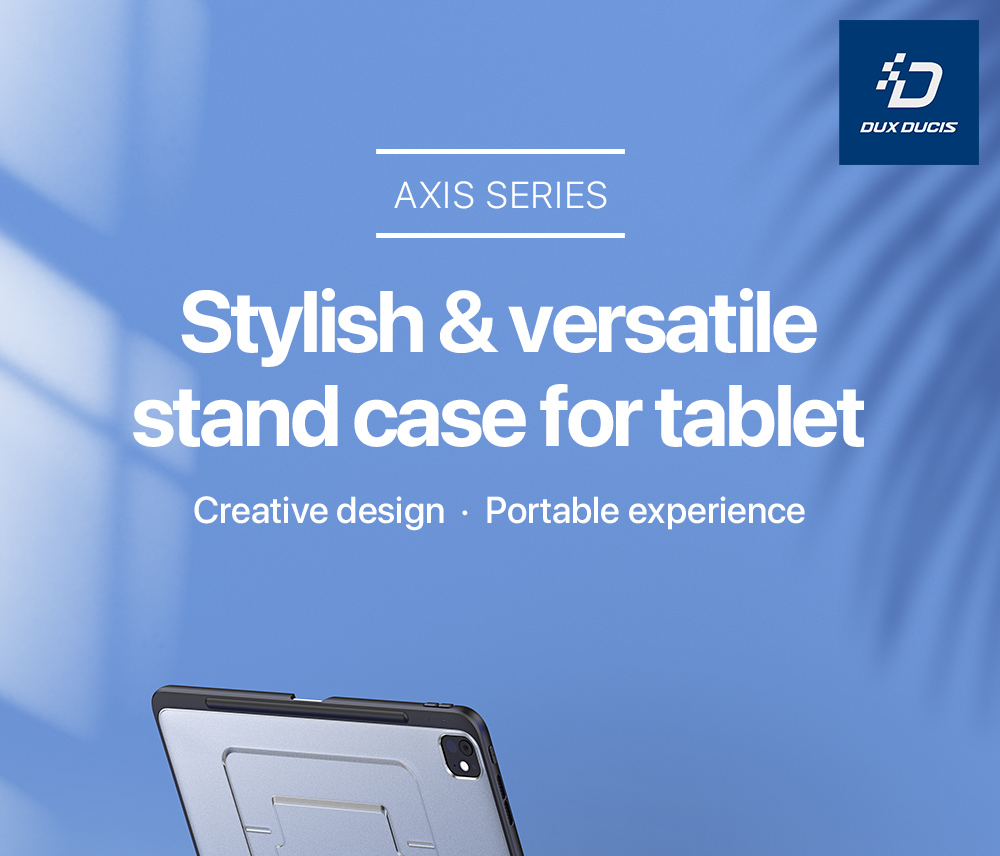 DUX DUCIS

AXIS SERIES

Stylish & versatile stand case for tablet

Creative design · Portable experience